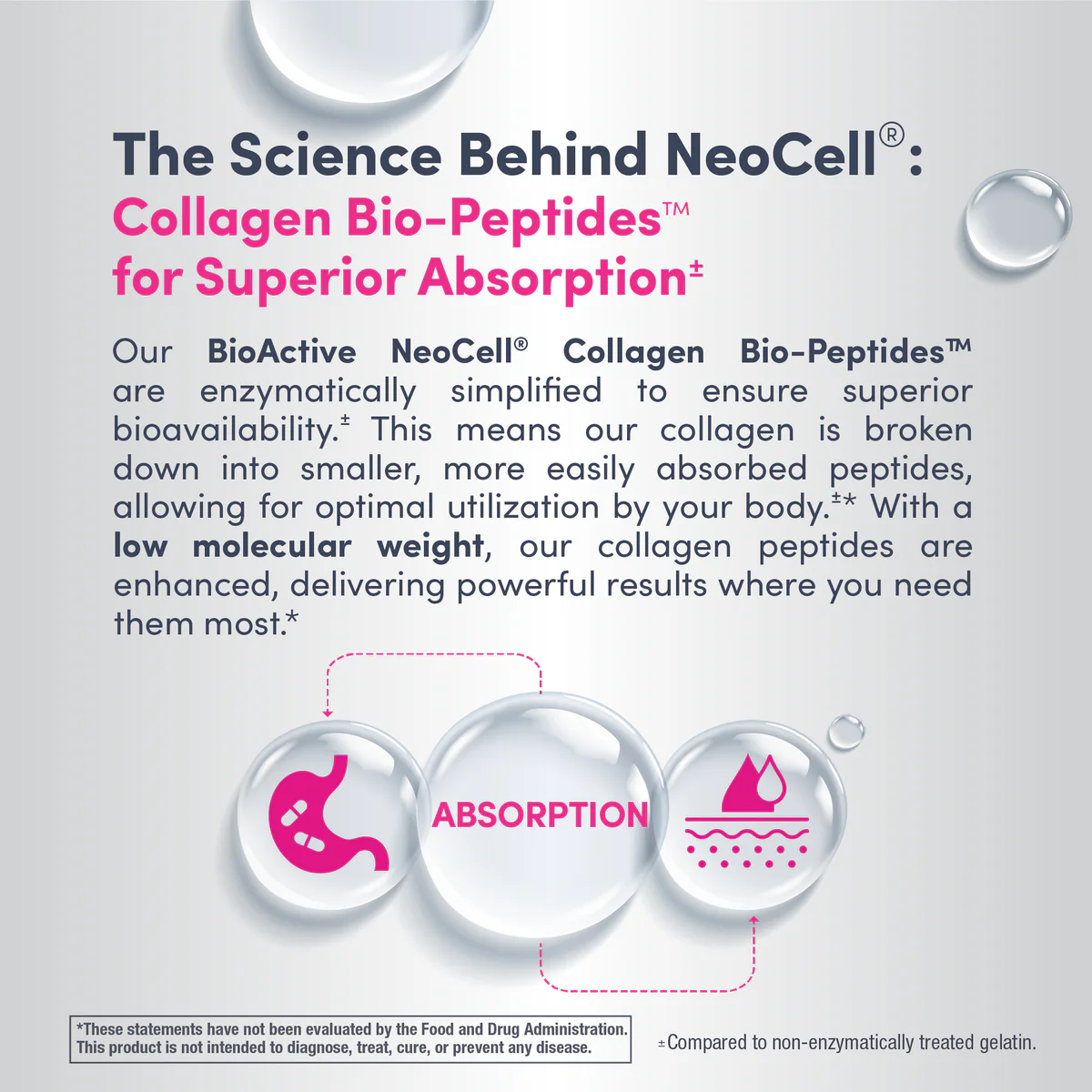 The Science Behind NeoCell®:
Collagen Bio-Peptides™ for Superior Absorption±

Our BioActive NeoCell® Collagen Bio-Peptides™ are enzymatically simplified to ensure superior bioavailability.± This means our collagen is broken down into smaller, more easily absorbed peptides, allowing for optimal utilization by your body.±* With a low molecular weight, our collagen peptides are enhanced, delivering powerful results where you need them most.*

ABSORPTION

*These statements have not been evaluated by the Food and Drug Administration. This product is not intended to diagnose, treat, cure, or prevent any disease.

±Compared to non-enzymatically treated gelatin.